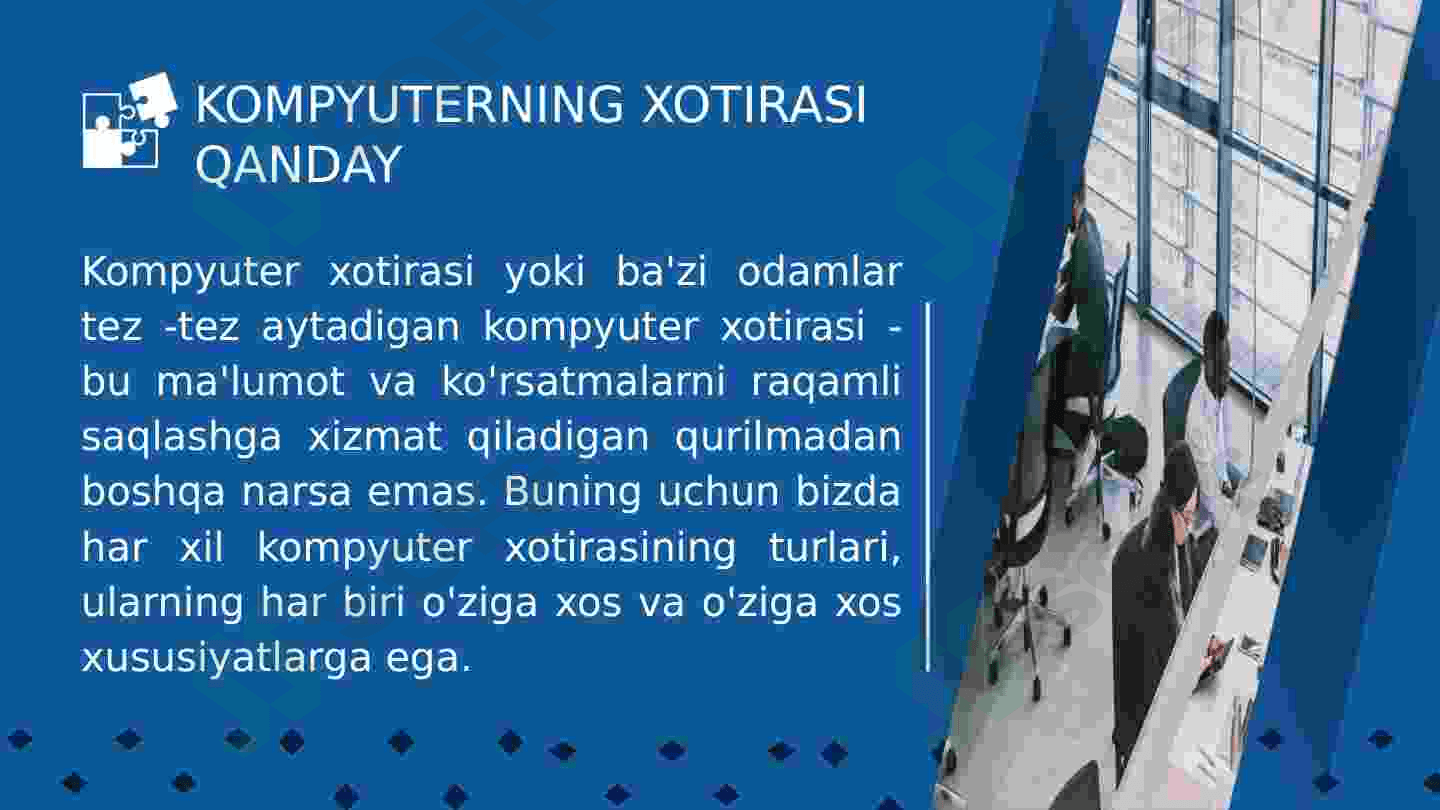 KOMPYUTERNING XOTIRASI QANDAY

Kompyuter xotirasi yoki ba'zi odamlar tez -tez aytadigan kompyuter xotirasi - bu ma'lumot va ko'rsatmalarni raqamli saqlashga xizmat qiladigan qurilmadan boshqa narsa emas. Buning uchun bizda har xil kompyuter xotirasining turlari, ularning har biri o'ziga xos va o'ziga xos xususiyatlarga ega.